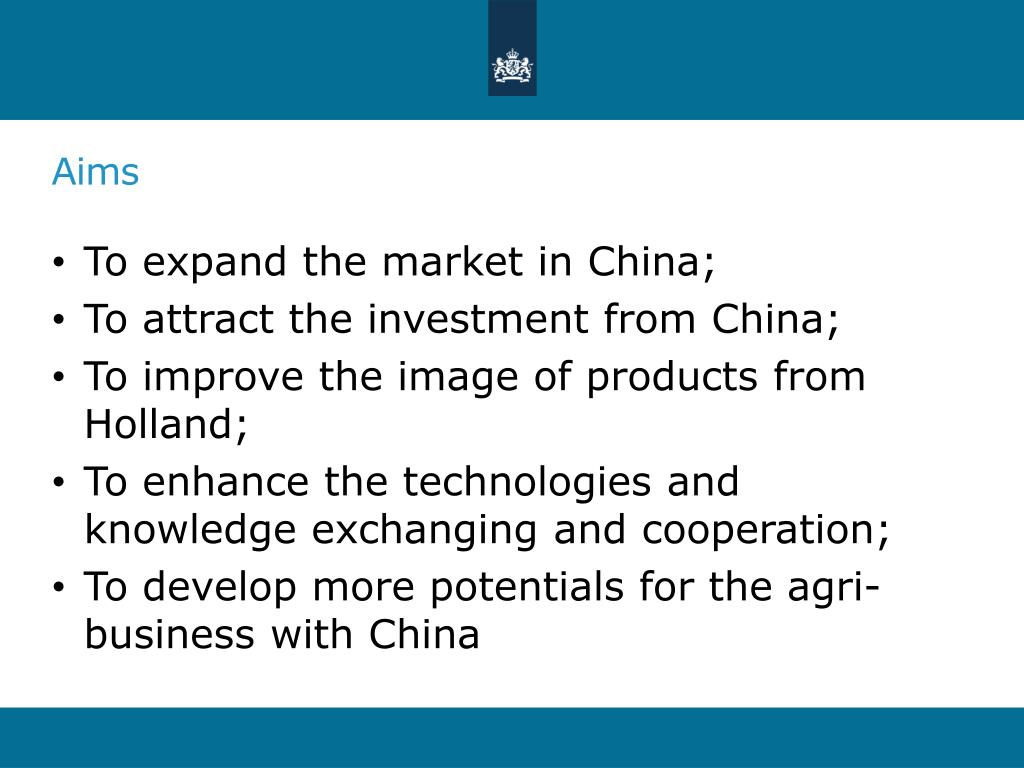 Aims

• To expand the market in China;
• To attract the investment from China;
• To improve the image of products from Holland;
• To enhance the technologies and knowledge exchanging and cooperation;
• To develop more potentials for the agri-business with China